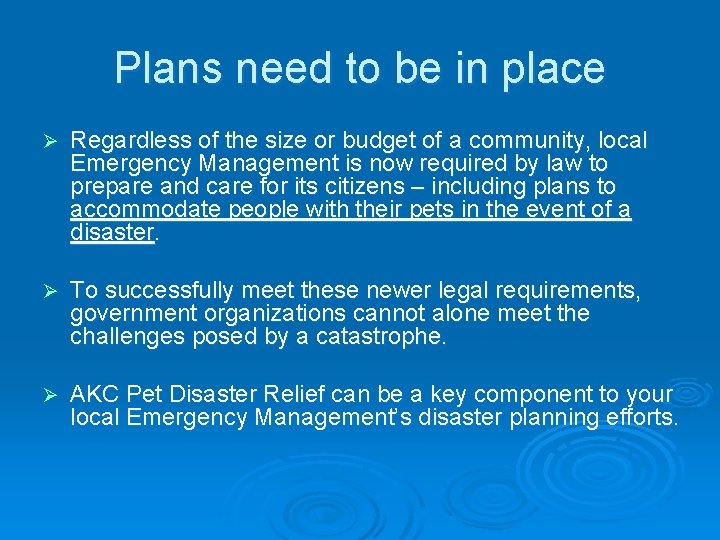 Plans need to be in place

➢ Regardless of the size or budget of a community, local Emergency Management is now required by law to prepare and care for its citizens – including plans to accommodate people with their pets in the event of a disaster.

➢ To successfully meet these newer legal requirements, government organizations cannot alone meet the challenges posed by a catastrophe.

➢ AKC Pet Disaster Relief can be a key component to your local Emergency Management's disaster planning efforts.